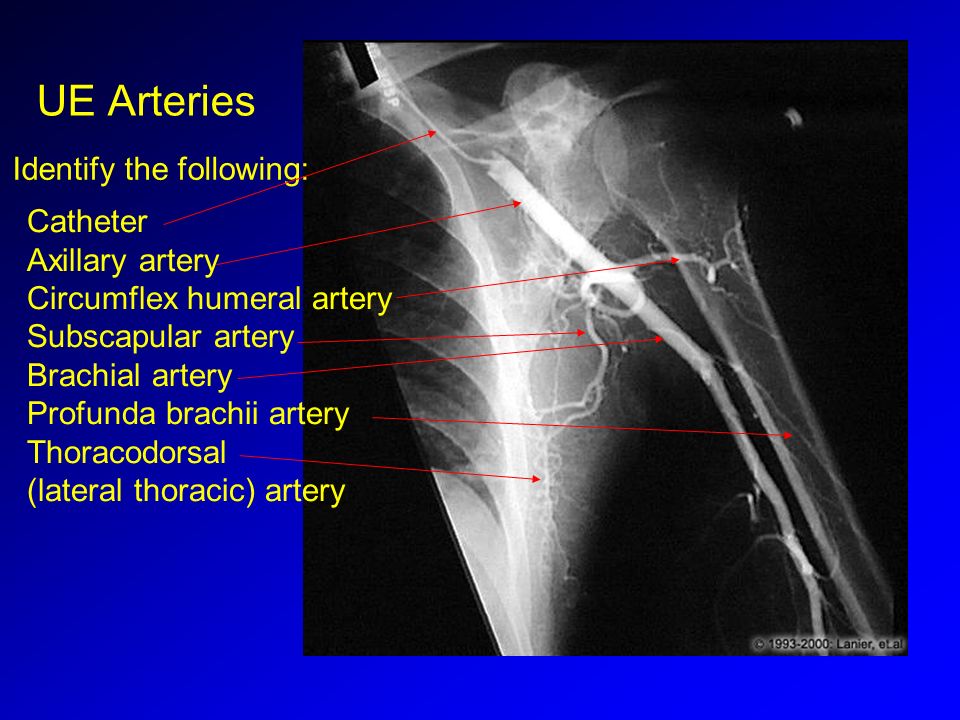 UE Arteries

Identify the following:

Catheter
Axillary artery
Circumflex humeral artery
Subscapular artery
Brachial artery
Profunda brachii artery
Thoracodorsal (lateral thoracic) artery

© 1993-2000: Lanier, et.al